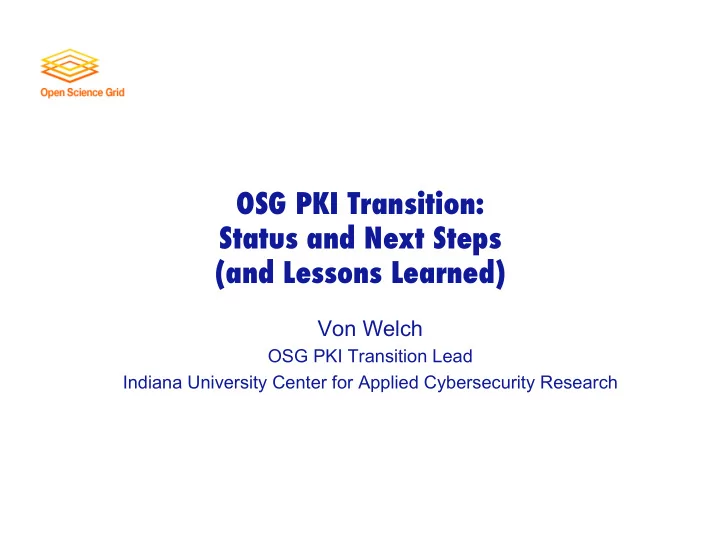 Open Science Grid

OSG PKI Transition:
Status and Next Steps
(and Lessons Learned)

Von Welch
OSG PKI Transition Lead
Indiana University Center for Applied Cybersecurity Research